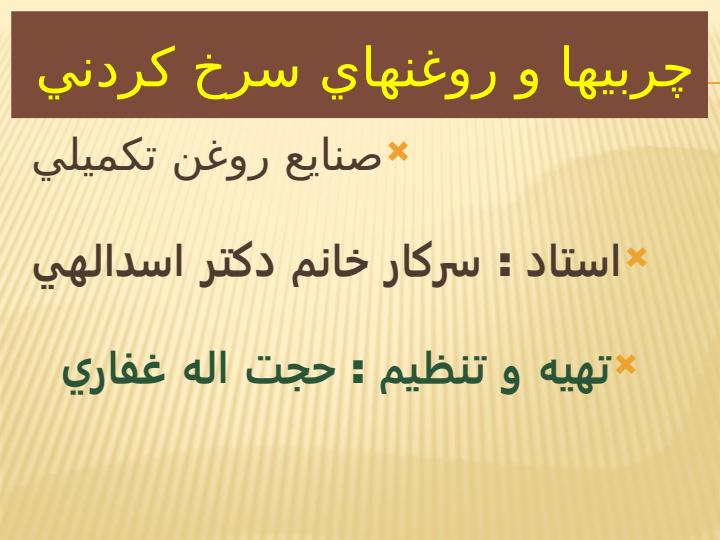 چربيها و روغنهاي سرخ كردني

صنايع روغن تكميلي

استاد : سركار خانم دكتر اسدالهي

تهيه و تنظيم : حجت اله غفاري